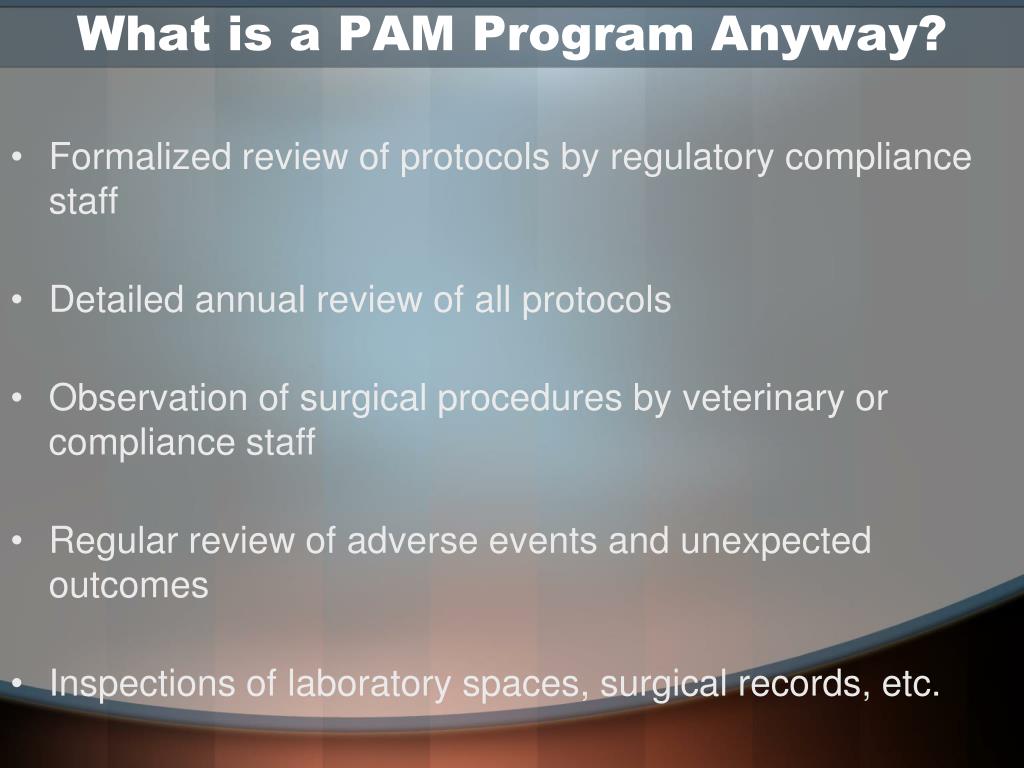 What is a PAM Program Anyway?

• Formalized review of protocols by regulatory compliance staff

• Detailed annual review of all protocols

• Observation of surgical procedures by veterinary or compliance staff

• Regular review of adverse events and unexpected outcomes

• Inspections of laboratory spaces, surgical records, etc.